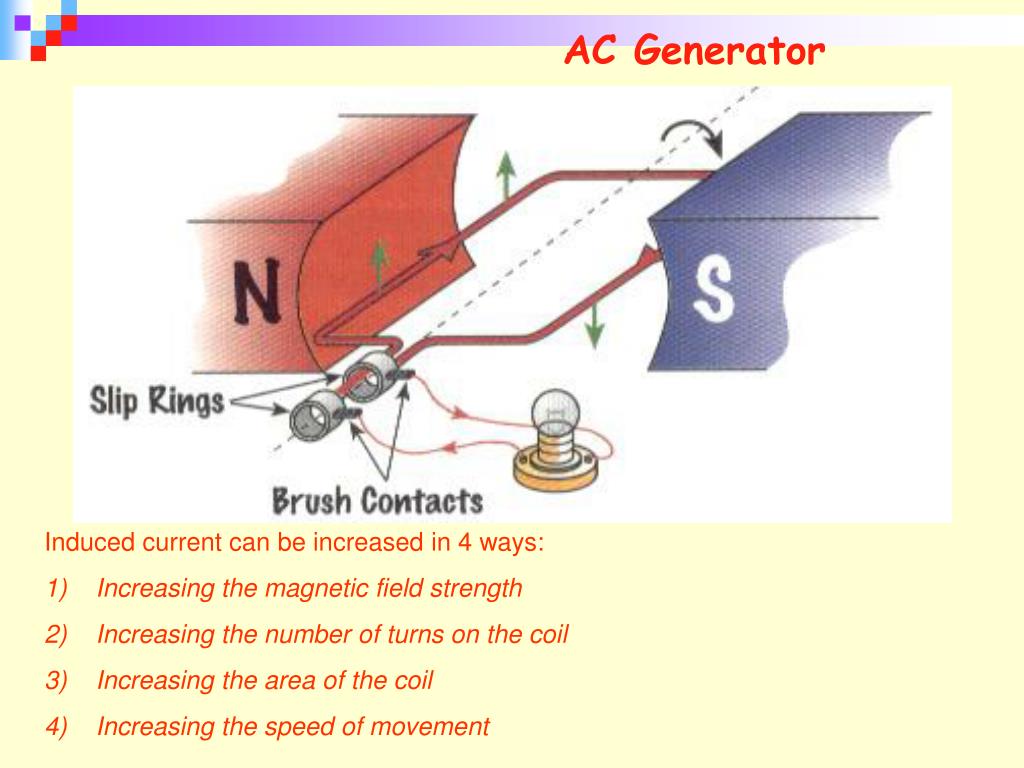 AC Generator

N

S

Slip Rings

Brush Contacts

Induced current can be increased in 4 ways:

1) Increasing the magnetic field strength

2) Increasing the number of turns on the coil

3) Increasing the area of the coil

4) Increasing the speed of movement